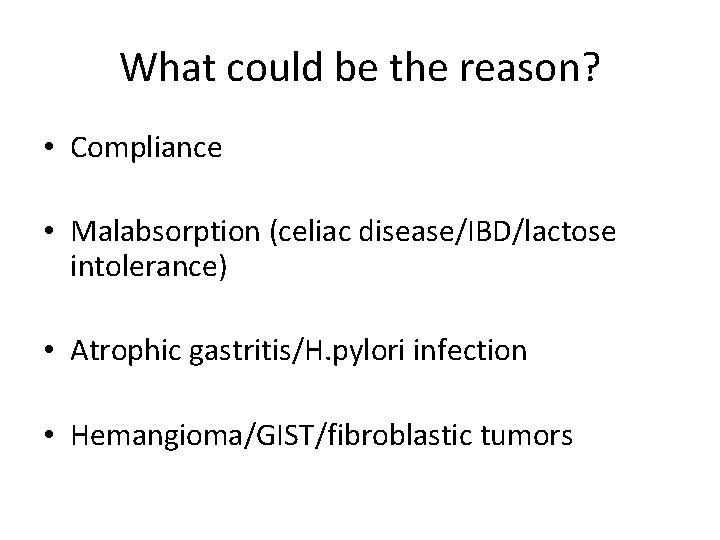 What could be the reason?

• Compliance

• Malabsorption (celiac disease/IBD/lactose intolerance)

• Atrophic gastritis/H.pylori infection

• Hemangioma/GIST/fibroblastic tumors